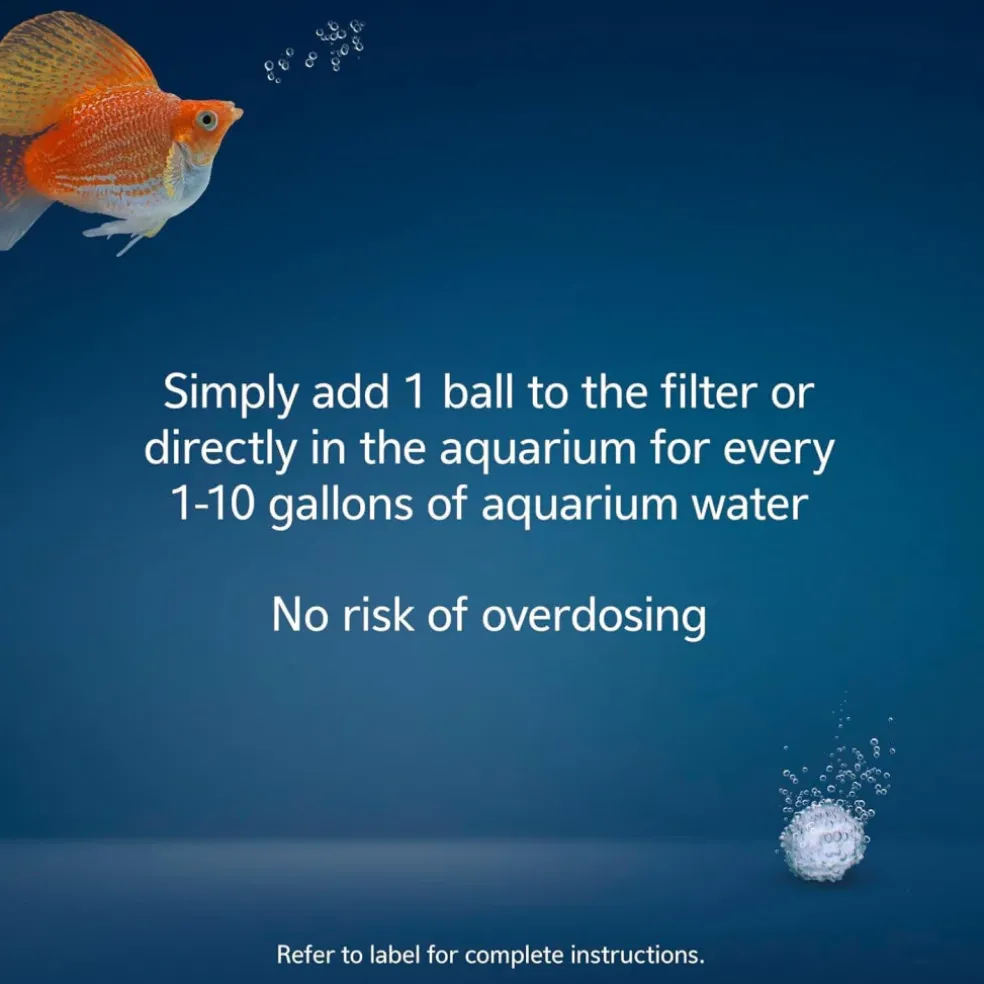 Simply add 1 ball to the filter or directly in the aquarium for every 1-10 gallons of aquarium water

No risk of overdosing

Refer to label for complete instructions.